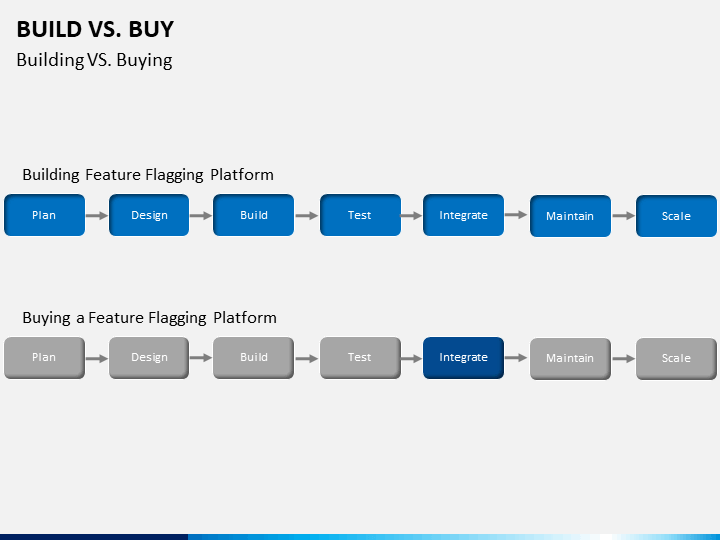 BUILD VS. BUY
Building VS. Buying

Building Feature Flagging Platform

Plan
Design
Build
Test
Integrate
Maintain
Scale

Buying a Feature Flagging Platform

Plan
Design
Build
Test
Integrate
Maintain
Scale